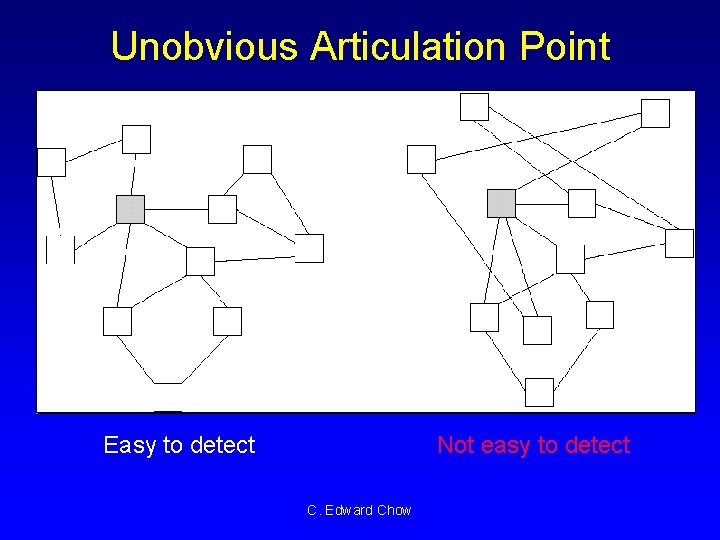 Unobvious Articulation Point

Easy to detect

Not easy to detect

C. Edward Chow